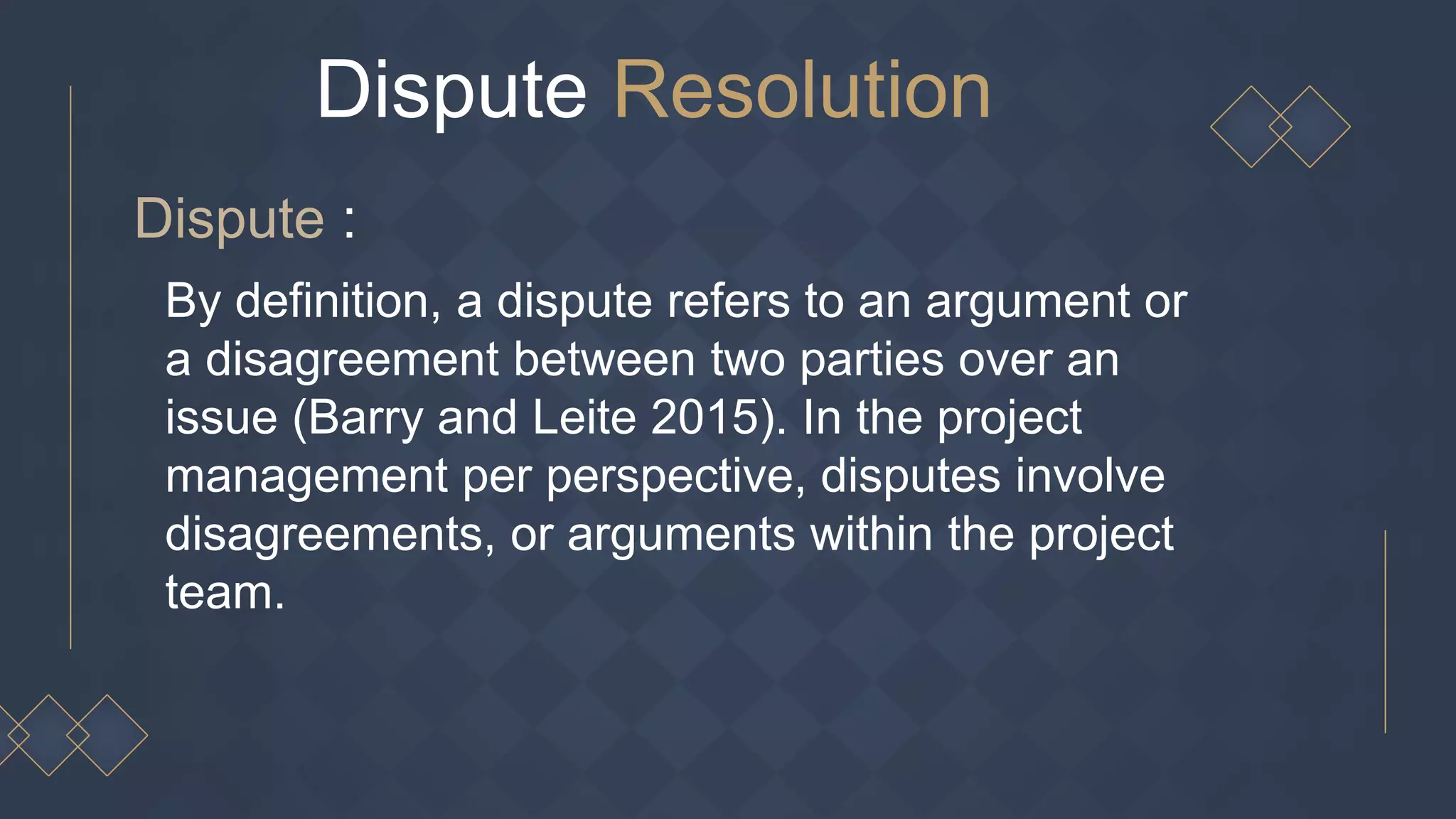 Dispute Resolution

Dispute :

By definition, a dispute refers to an argument or a disagreement between two parties over an issue (Barry and Leite 2015). In the project management per perspective, disputes involve disagreements, or arguments within the project team.